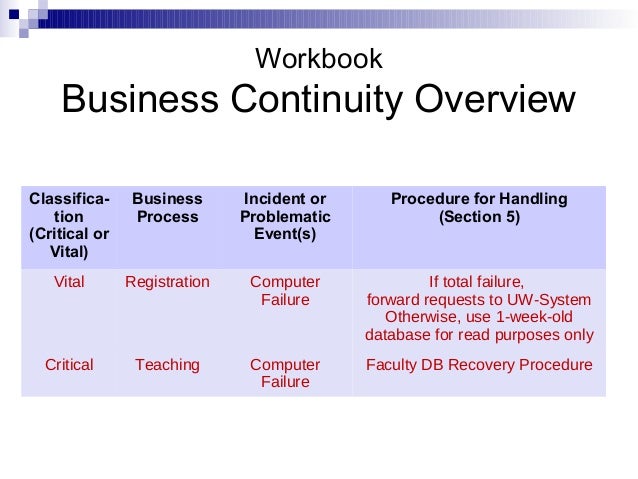 Workbook
Business Continuity Overview

| Classification (Critical or Vital) | Business Process | Incident or Problematic Event(s) | Procedure for Handling (Section 5) |
|---|---|---|---|
| Vital | Registration | Computer Failure | If total failure, forward requests to UW-System Otherwise, use 1-week-old database for read purposes only |
| Critical | Teaching | Computer Failure | Faculty DB Recovery Procedure |